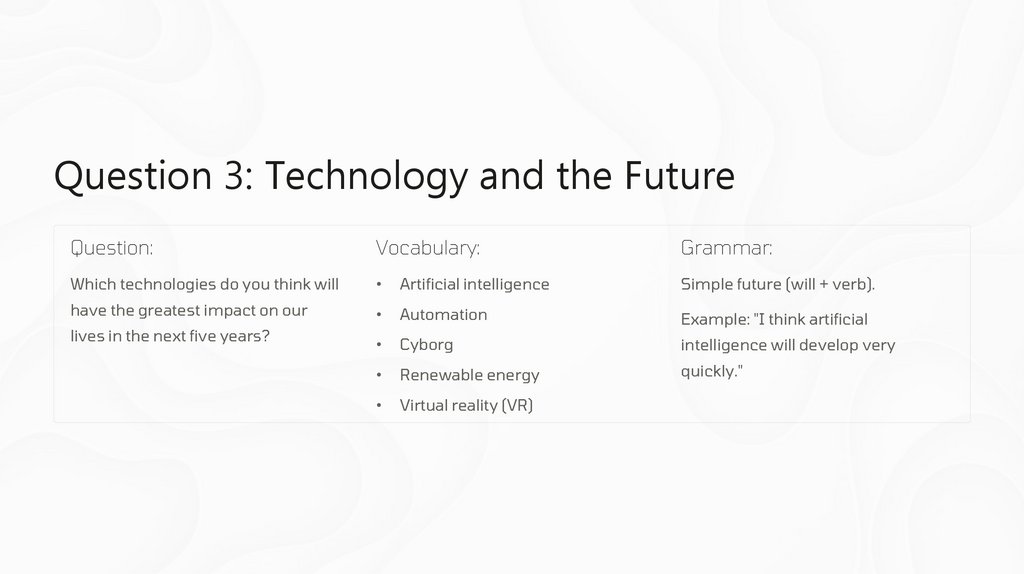 Question 3: Technology and the Future

Question:

Which technologies do you think will have the greatest impact on our lives in the next five years?

Vocabulary:

• Artificial intelligence
• Automation
• Cyborg
• Renewable energy
• Virtual reality (VR)

Grammar:

Simple future (will + verb).

Example: "I think artificial intelligence will develop very quickly."